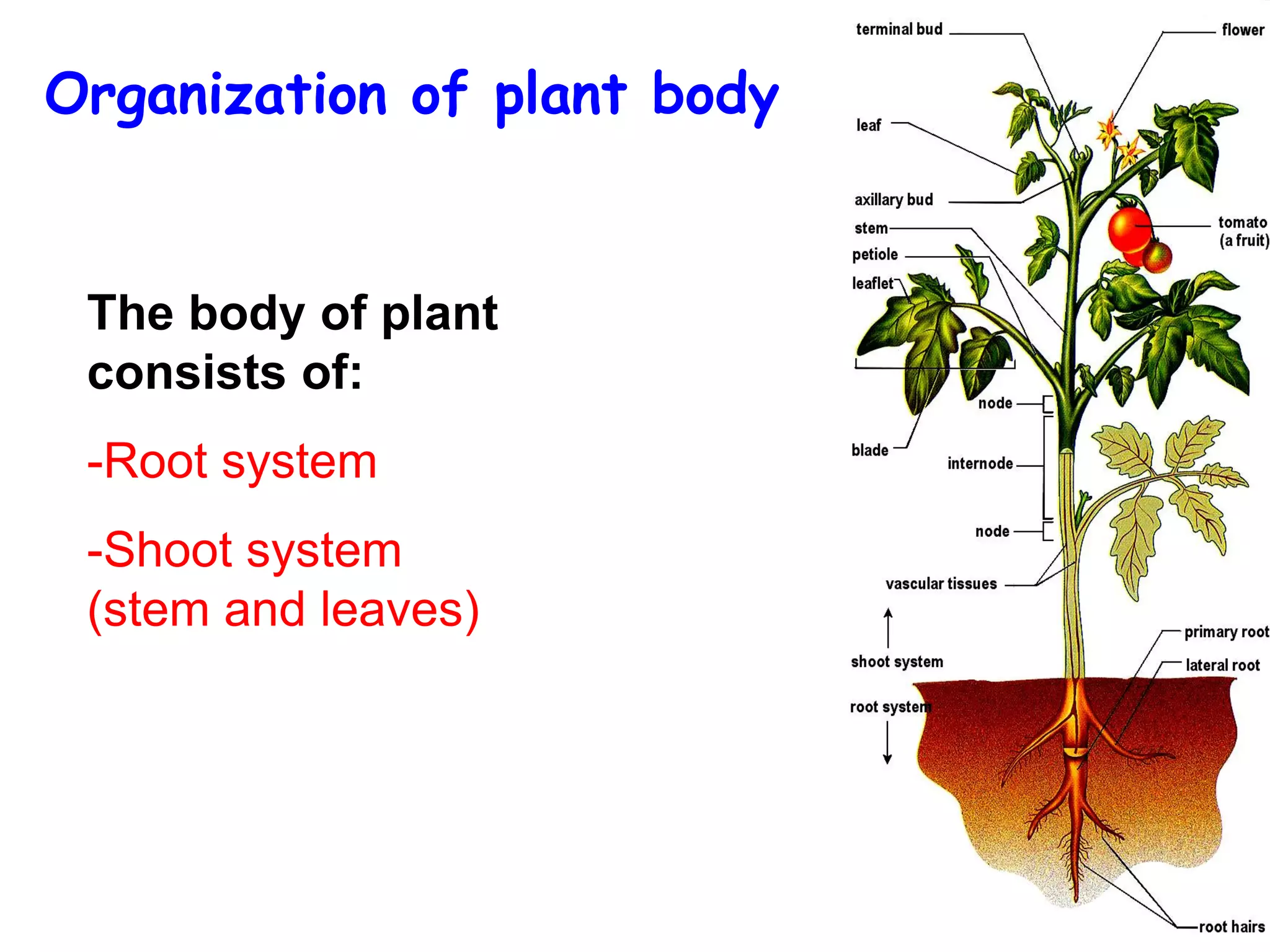 Organization of plant body

The body of plant consists of:

-Root system

-Shoot system (stem and leaves)

terminal bud

flower

leaf

axillary bud

stem

petiole

leaflet

tomato (a fruit)

node

blade

internode

node

vascular tissues

shoot system

root system

primary root

lateral root

root hairs